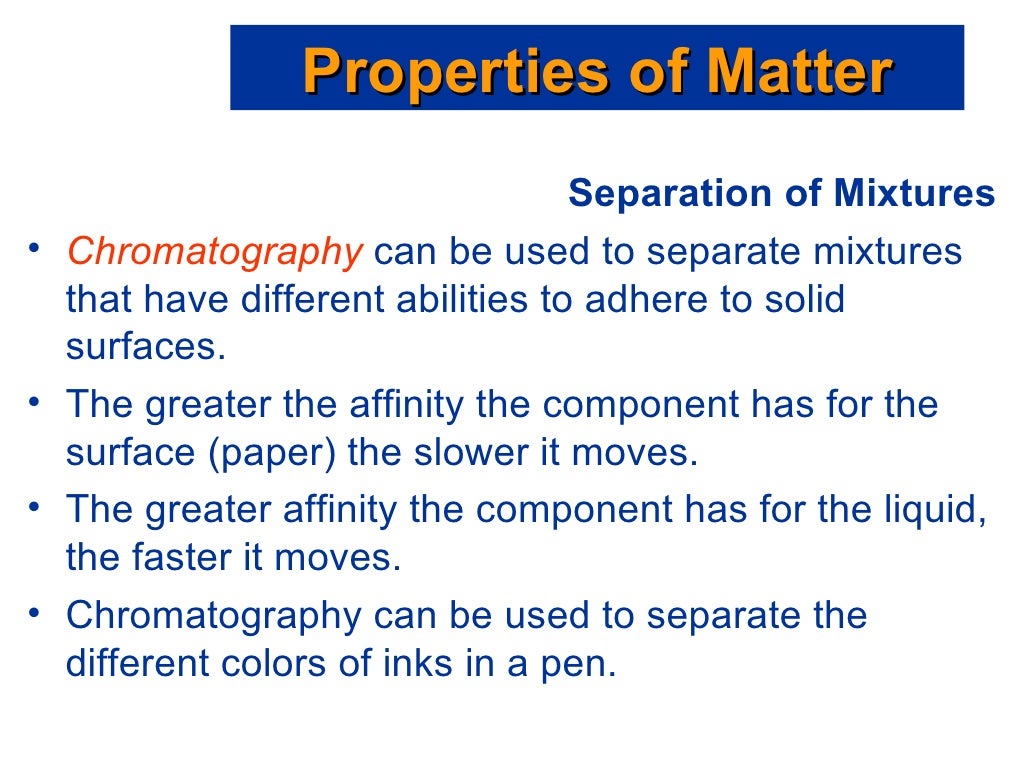 Properties of Matter

Separation of Mixtures

• Chromatography can be used to separate mixtures that have different abilities to adhere to solid surfaces.
• The greater the affinity the component has for the surface (paper) the slower it moves.
• The greater affinity the component has for the liquid, the faster it moves.
• Chromatography can be used to separate the different colors of inks in a pen.